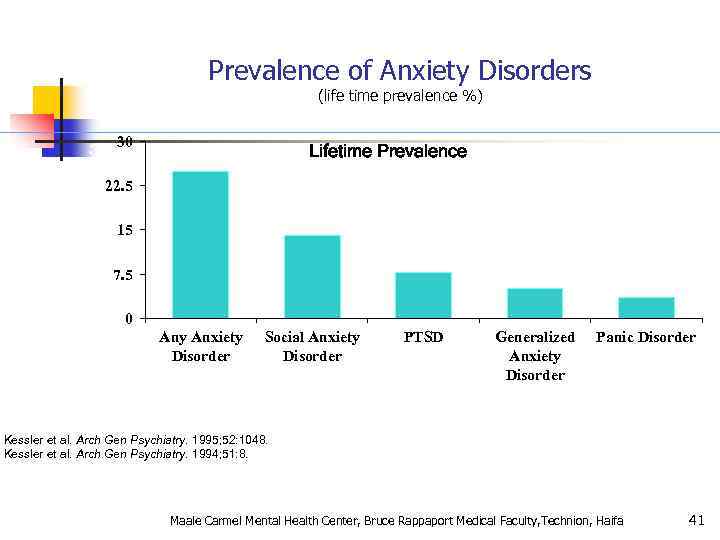 Prevalence of Anxiety Disorders
(life time prevalence %)

Lifetime Prevalence

30
22.5
15
7.5
0

Any Anxiety Disorder
Social Anxiety Disorder
PTSD
Generalized Anxiety Disorder
Panic Disorder

Kessler et al. Arch Gen Psychiatry. 1995;52:1048.
Kessler et al. Arch Gen Psychiatry. 1994;51:8.

Maale Carmel Mental Health Center, Bruce Rappaport Medical Faculty,Technion, Haifa

41